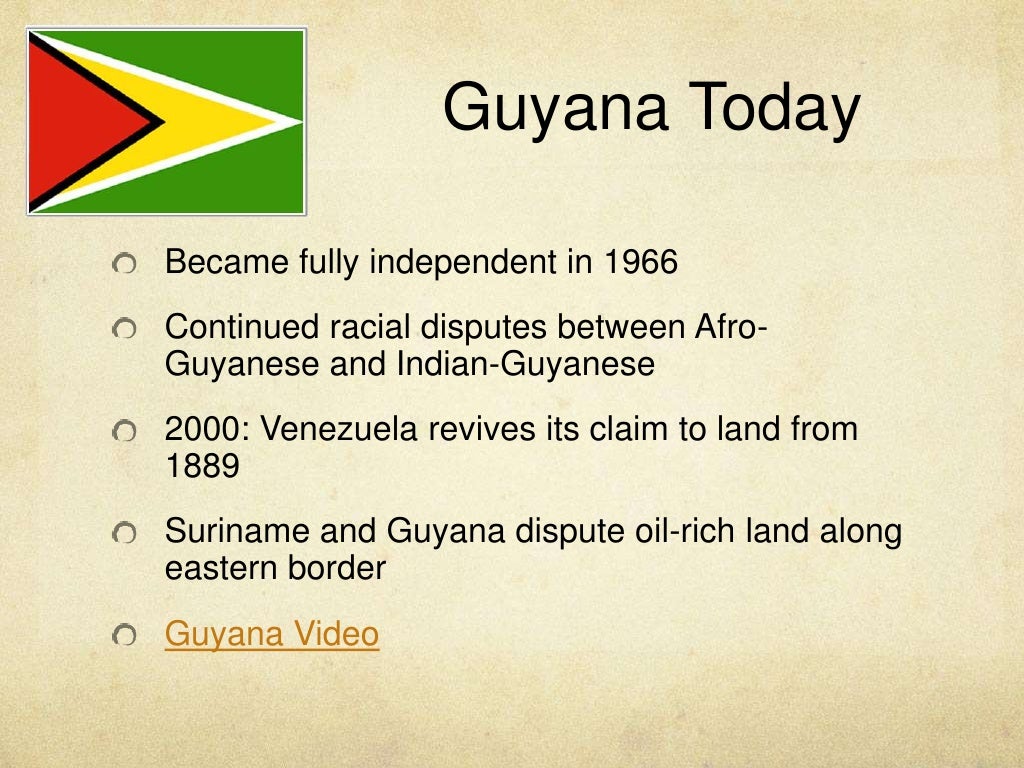 Guyana Today

Became fully independent in 1966

Continued racial disputes between Afro-Guyanese and Indian-Guyanese

2000: Venezuela revives its claim to land from 1889

Suriname and Guyana dispute oil-rich land along eastern border

Guyana Video